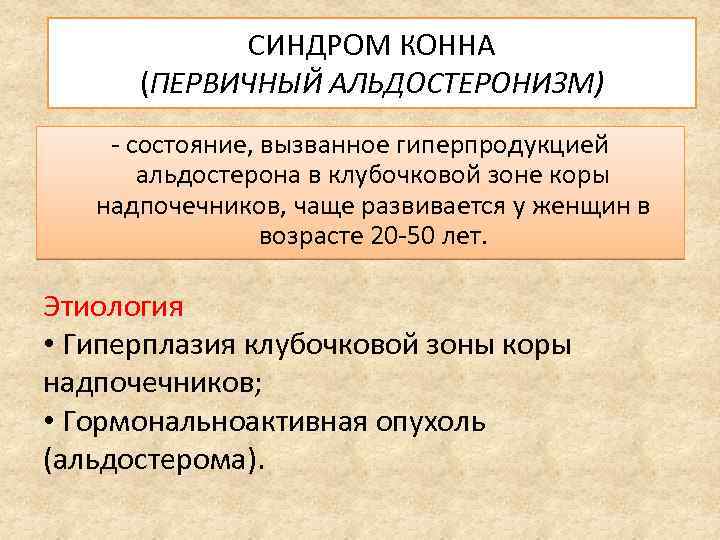 СИНДРОМ КОННА
(ПЕРВИЧНЫЙ АЛЬДОСТЕРОНИЗМ)

- состояние, вызванное гиперпродукцией альдостерона в клубочковой зоне коры надпочечников, чаще развивается у женщин в возрасте 20-50 лет.

Этиология
• Гиперплазия клубочковой зоны коры надпочечников;
• Гормональноактивная опухоль (альдостерома).